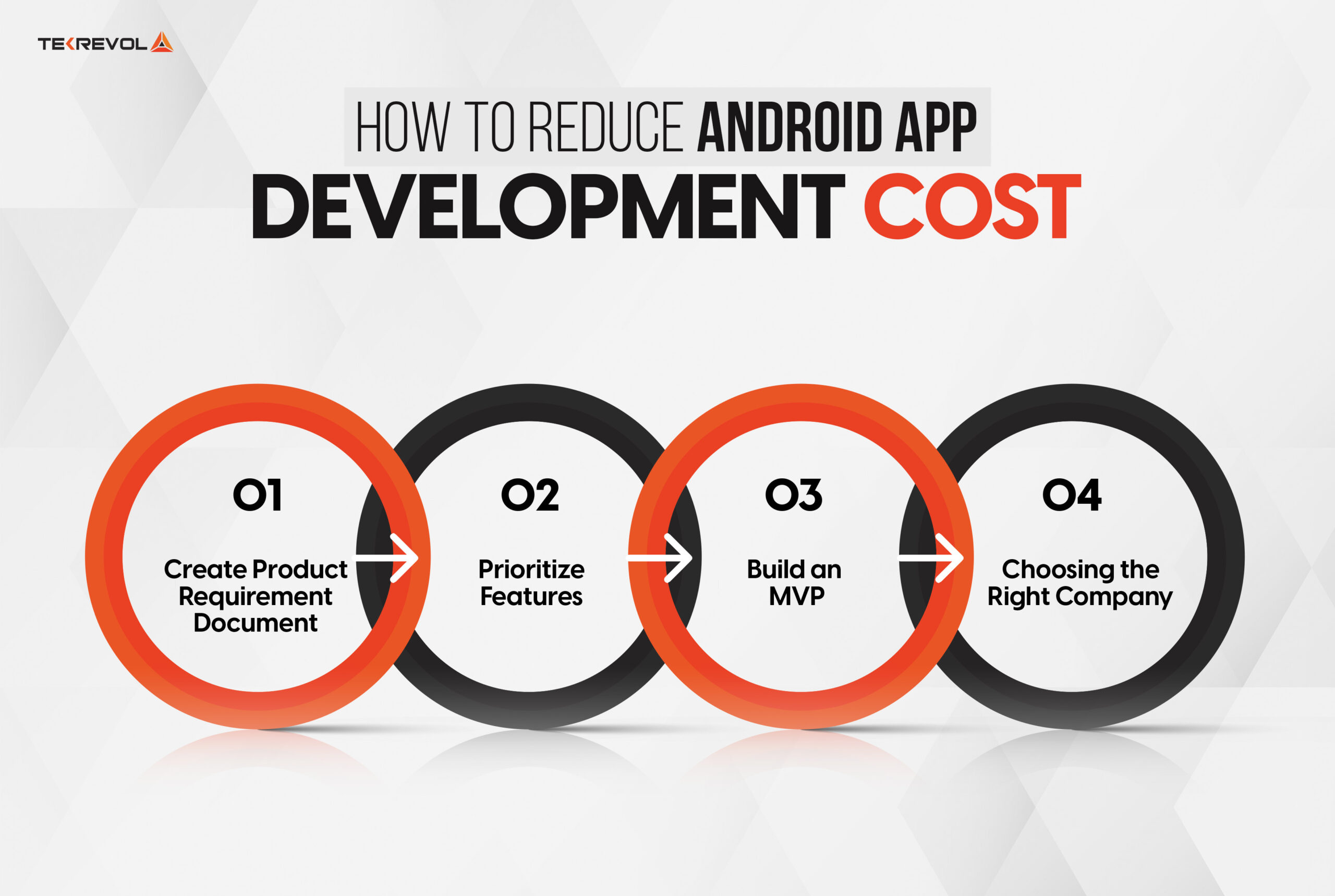 TEKREVOL

HOW TO REDUCE ANDROID APP DEVELOPMENT COST

01
Create Product Requirement Document

02
Prioritize Features

03
Build an MVP

04
Choosing the Right Company